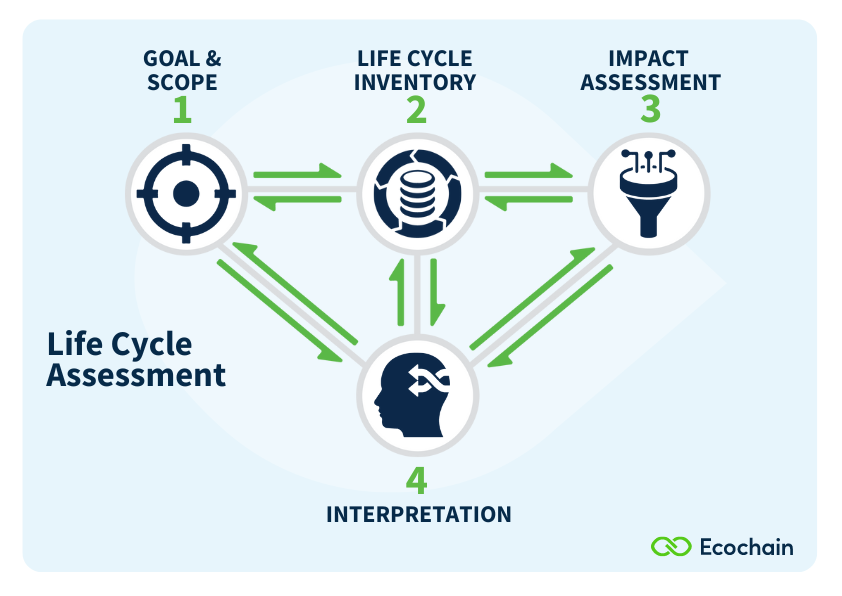 GOAL & SCOPE
1

LIFE CYCLE INVENTORY
2

IMPACT ASSESSMENT
3

Life Cycle Assessment

4
INTERPRETATION

Ecochain